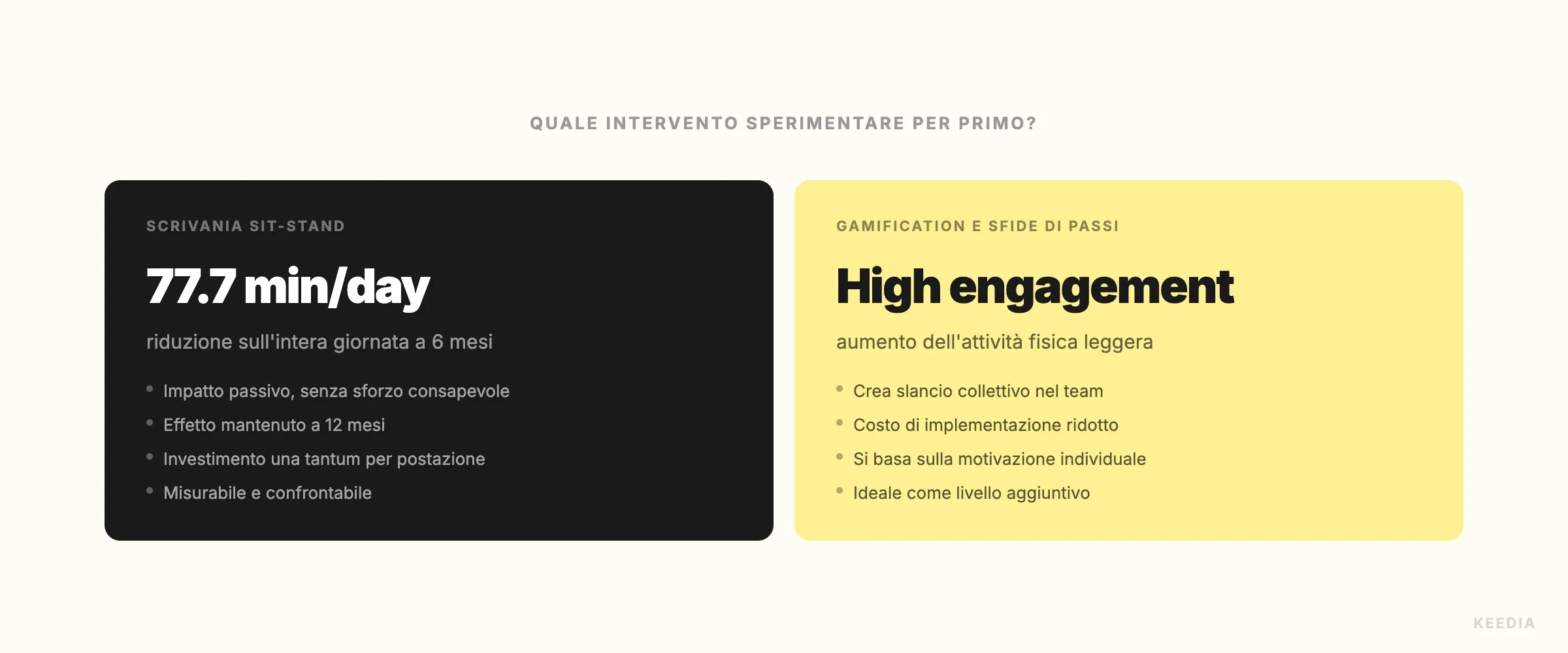 QUALE INTERVENTO SPERIMENTARE PER PRIMO?

SCRIVANIA SIT-STAND

77.7 min/day

riduzione sull'intera giornata a 6 mesi

- Impatto passivo, senza sforzo consapevole
- Effetto mantenuto a 12 mesi
- Investimento una tantum per postazione
- Misurabile e confrontabile

GAMIFICATION E SFIDE DI PASSI

High engagement

aumento dell'attività fisica leggera

- Crea slancio collettivo nel team
- Costo di implementazione ridotto
- Si basa sulla motivazione individuale
- Ideale come livello aggiuntivo

KEEDIA